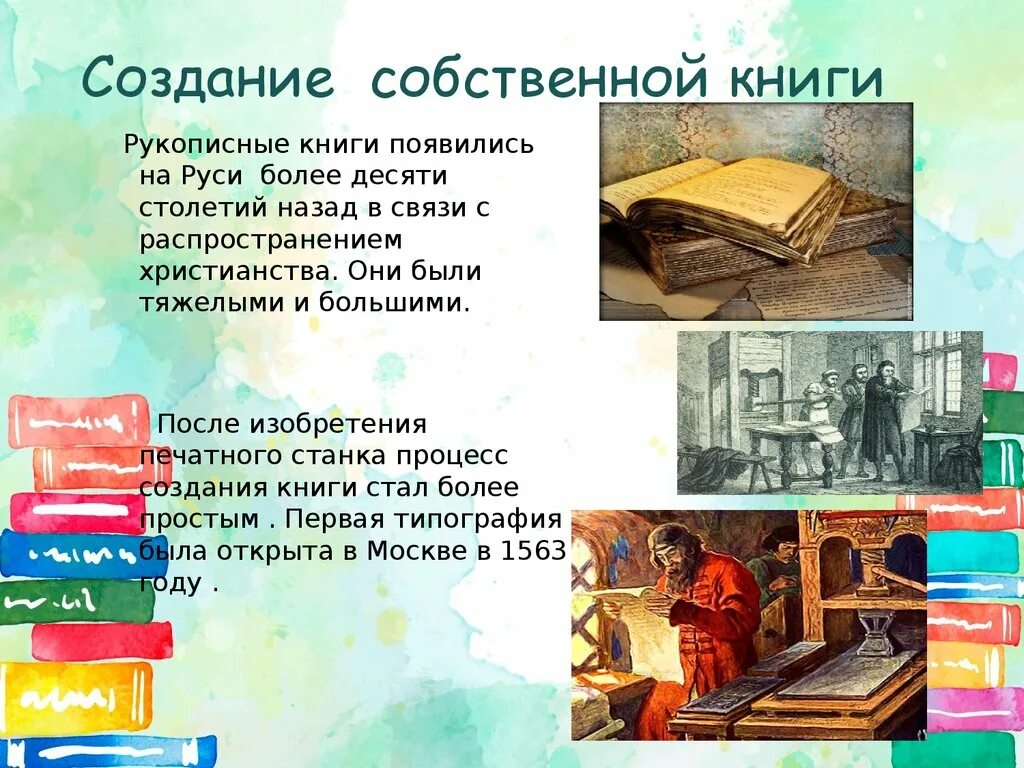 Создание собственной книги

Рукописные книги появились на Руси более десяти столетий назад в связи с распространением христианства. Они были тяжелыми и большими.

После изобретения печатного станка процесс создания книги стал более простым . Первая типография была открыта в Москве в 1563 году .